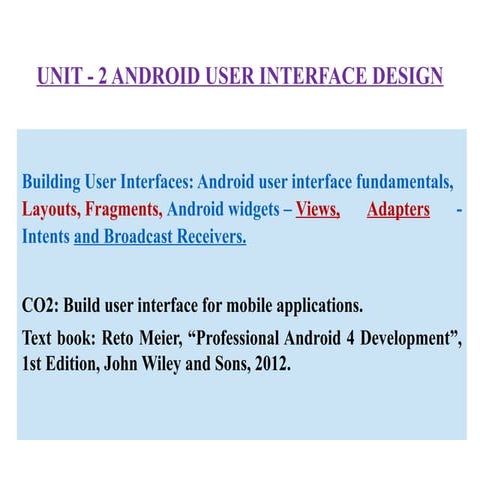 UNIT - 2 ANDROID USER INTERFACE DESIGN

Building User Interfaces: Android user interface fundamentals, Layouts, Fragments, Android widgets – Views, Adapters - Intents and Broadcast Receivers.

CO2: Build user interface for mobile applications.

Text book: Reto Meier, "Professional Android 4 Development", 1st Edition, John Wiley and Sons, 2012.